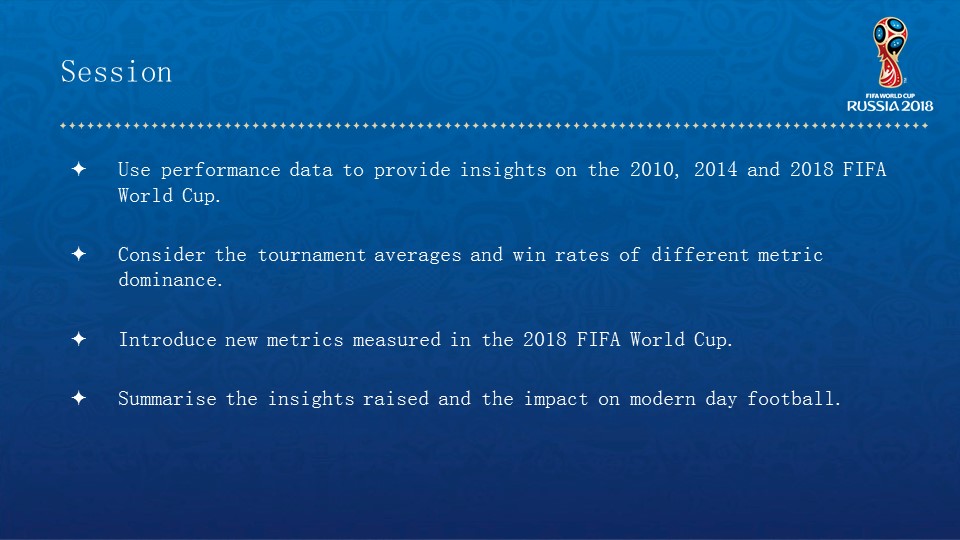 Session

FIFA WORLD CUP
RUSSIA 2018

✦ Use performance data to provide insights on the 2010, 2014 and 2018 FIFA World Cup.

✦ Consider the tournament averages and win rates of different metric dominance.

✦ Introduce new metrics measured in the 2018 FIFA World Cup.

✦ Summarise the insights raised and the impact on modern day football.